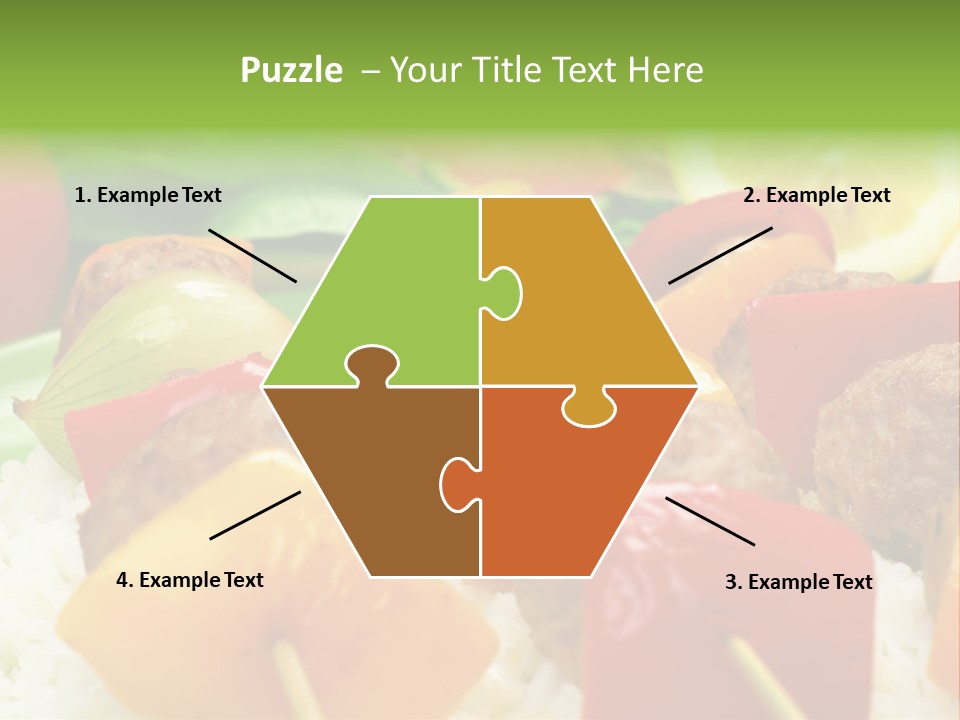 Puzzle – Your Title Text Here

1. Example Text

2. Example Text

4. Example Text

3. Example Text